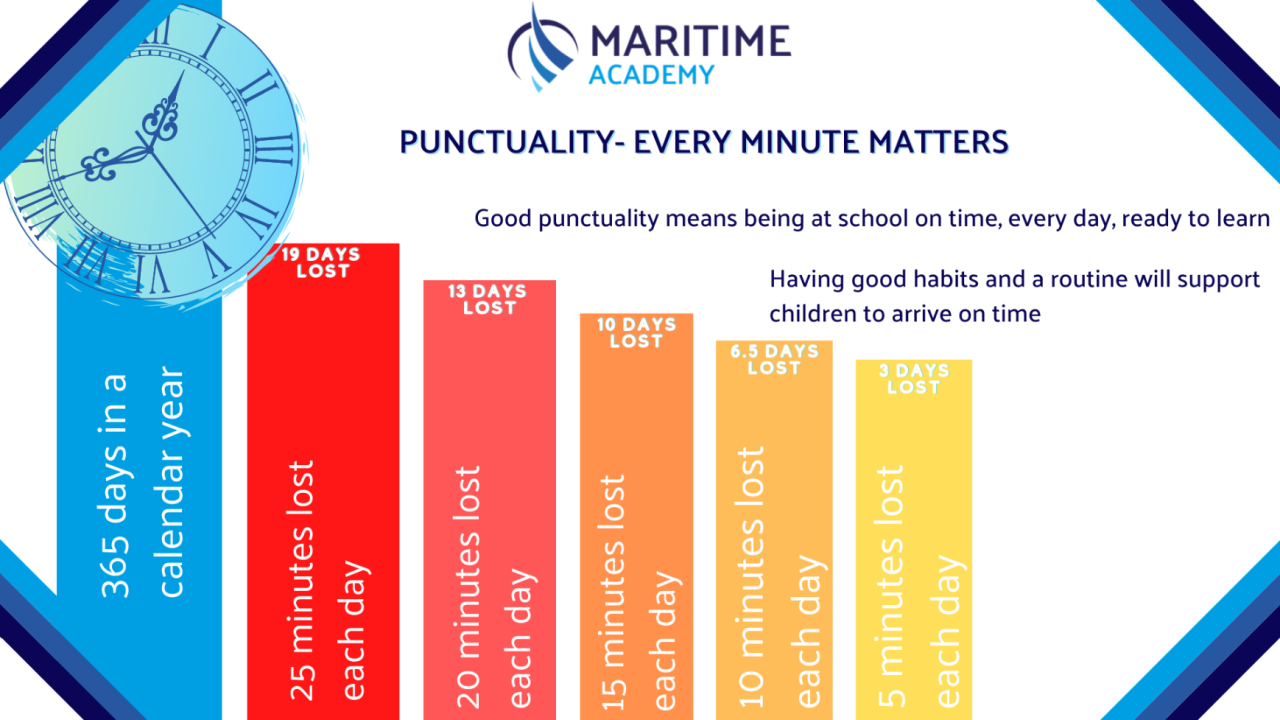 MARITIME ACADEMY

PUNCTUALITY- EVERY MINUTE MATTERS

Good punctuality means being at school on time, every day, ready to learn

Having good habits and a routine will support children to arrive on time

365 days in a calendar year

19 DAYS LOST

25 minutes lost each day

13 DAYS LOST

20 minutes lost each day

10 DAYS LOST

15 minutes lost each day

6.5 DAYS LOST

10 minutes lost each day

3 DAYS LOST

5 minutes lost each day